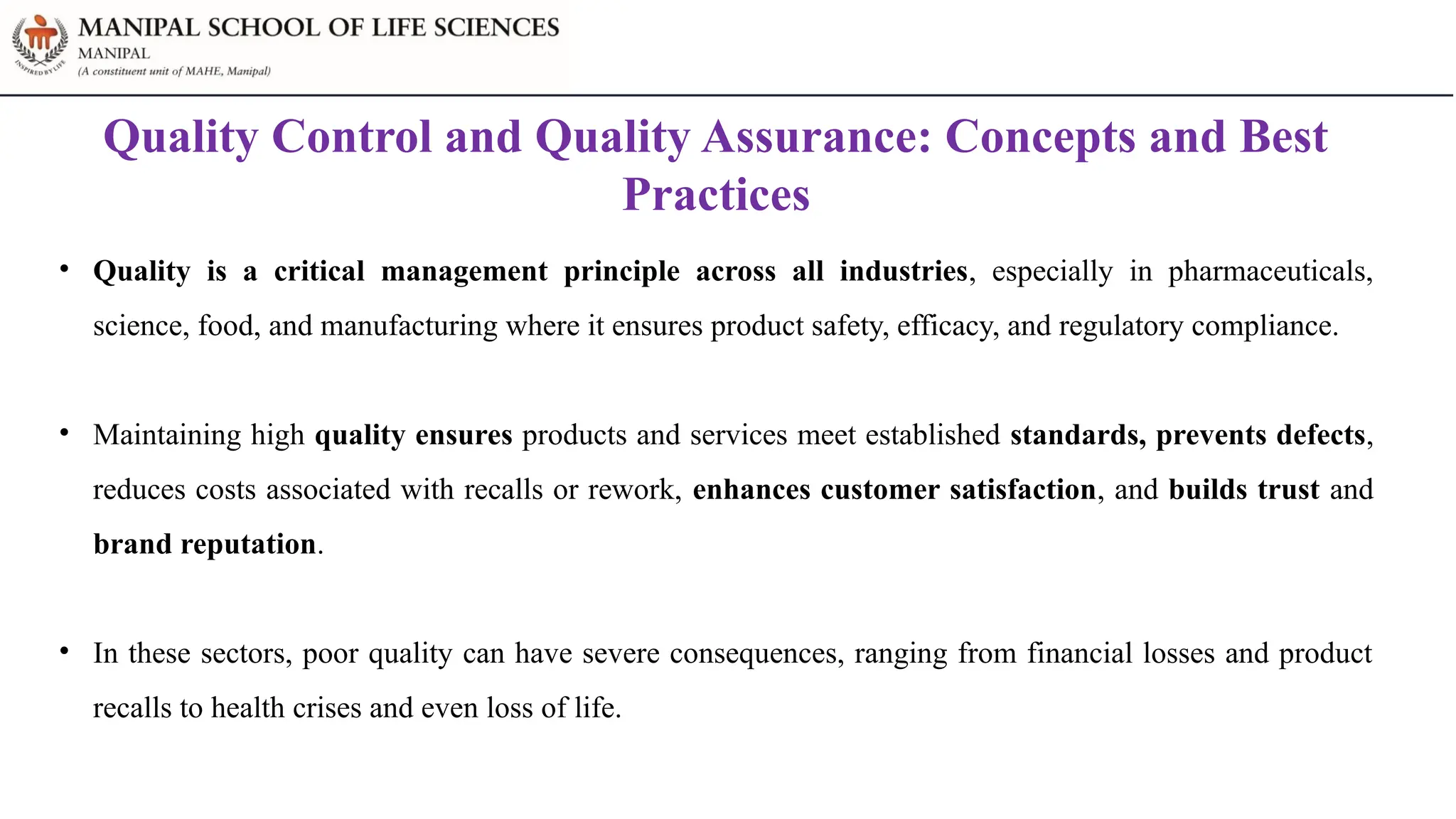 INSPIRED BY LIFE

MANIPAL SCHOOL OF LIFE SCIENCES
MANIPAL
(A constituent unit of MAHE, Manipal)

Quality Control and Quality Assurance: Concepts and Best Practices

• Quality is a critical management principle across all industries, especially in pharmaceuticals, science, food, and manufacturing where it ensures product safety, efficacy, and regulatory compliance.

• Maintaining high quality ensures products and services meet established standards, prevents defects, reduces costs associated with recalls or rework, enhances customer satisfaction, and builds trust and brand reputation.

• In these sectors, poor quality can have severe consequences, ranging from financial losses and product recalls to health crises and even loss of life.